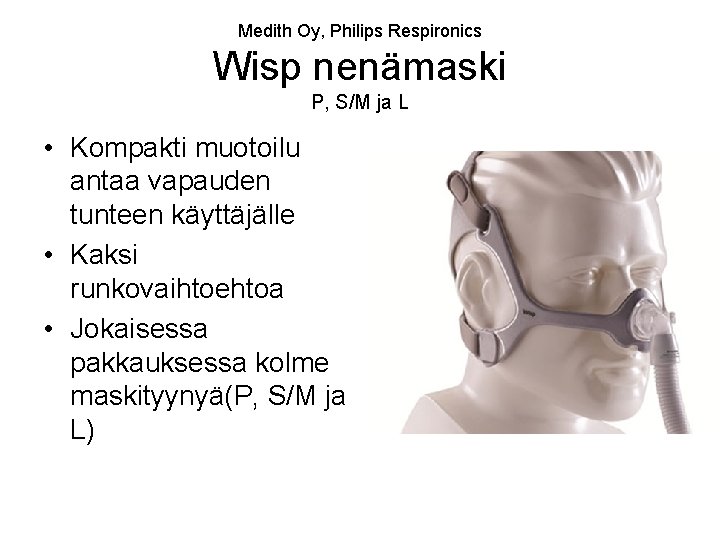 Medith Oy, Philips Respironics
Wisp nenämaski
P, S/M ja L

• Kompakti muotoilu antaa vapauden tunteen käyttäjälle
• Kaksi runkovaihtoehtoa
• Jokaisessa pakkauksessa kolme maskityynyä(P, S/M ja L)